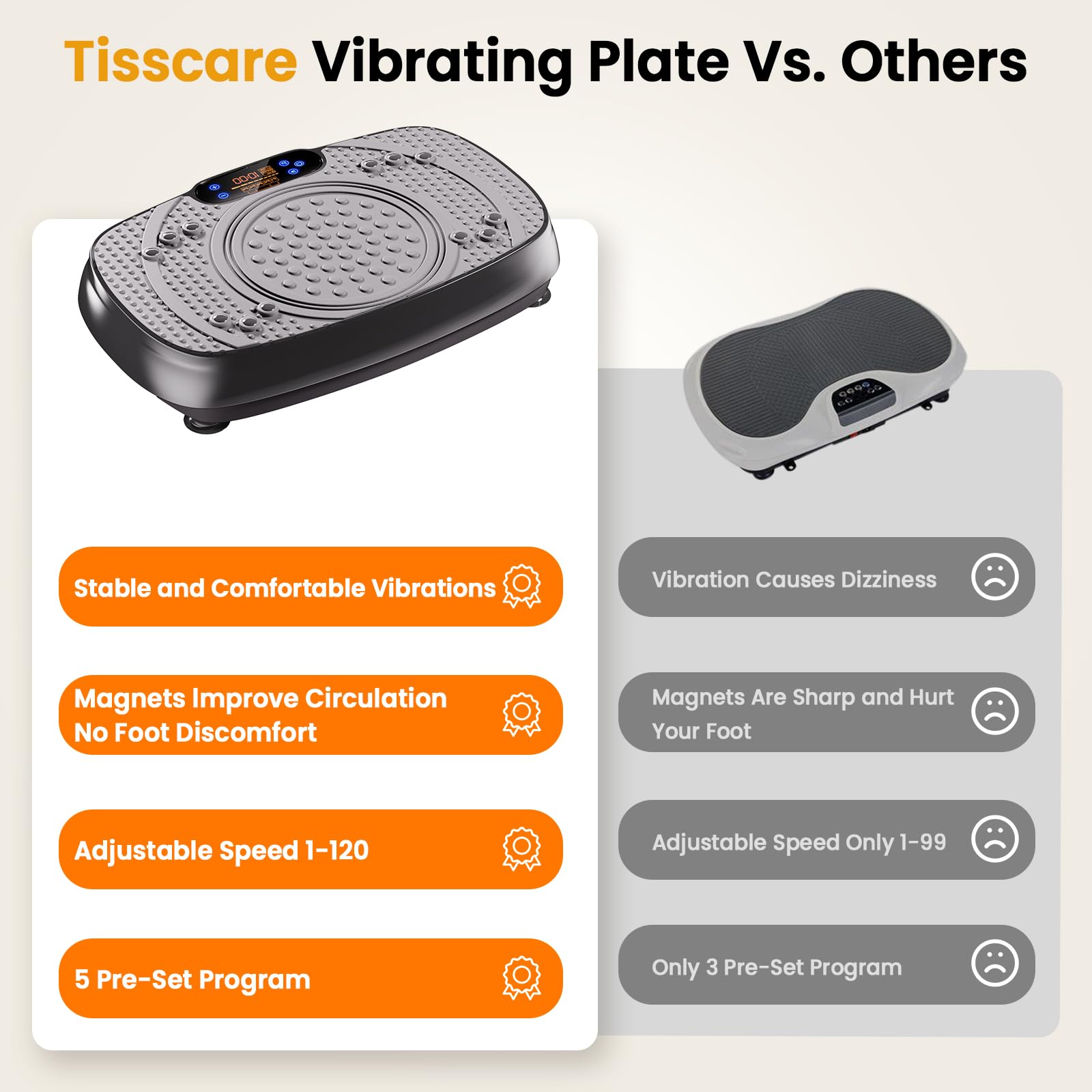 Tisscare Vibrating Plate Vs. Others

Stable and Comfortable Vibrations

Magnets Improve Circulation
No Foot Discomfort

Adjustable Speed 1-120

5 Pre-Set Program

Vibration Causes Dizziness

Magnets Are Sharp and Hurt Your Foot

Adjustable Speed Only 1-99

Only 3 Pre-Set Program